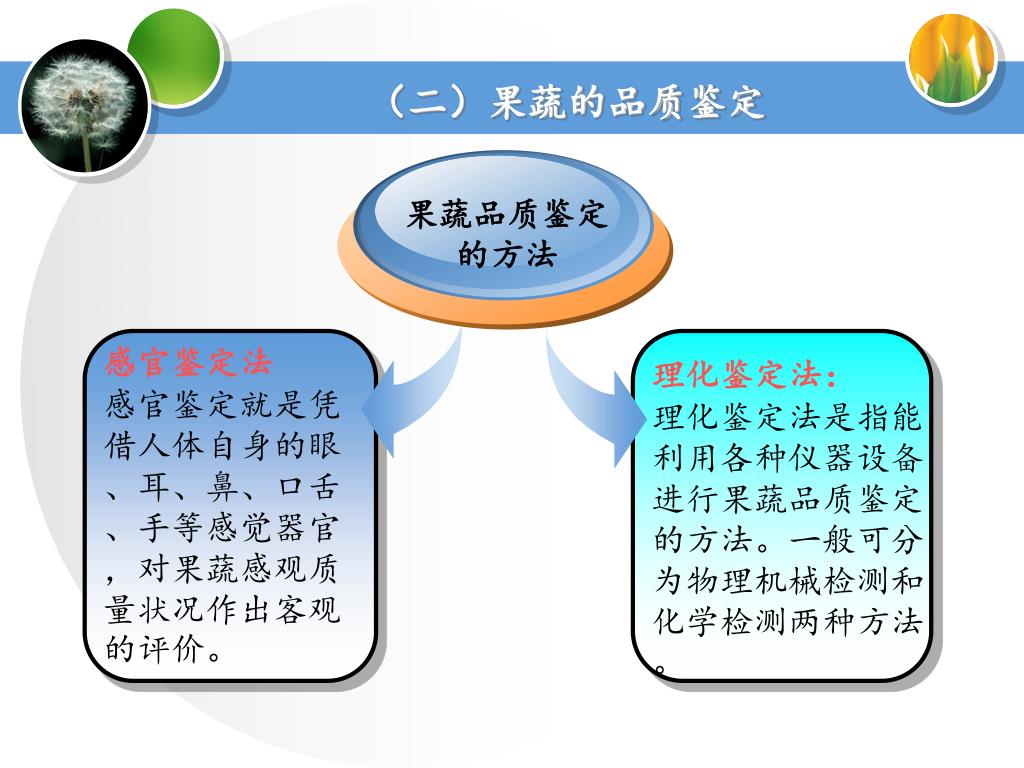 （二）果蔬的品质鉴定

果蔬品质鉴定的方法

感官鉴定法
感官鉴定就是凭借人体自身的眼、耳、鼻、口舌、手等感觉器官，对果蔬感观质量状况作出客观的评价。

理化鉴定法：
理化鉴定法是指能利用各种仪器设备进行果蔬品质鉴定的方法。一般可分为物理机械检测和化学检测两种方法。